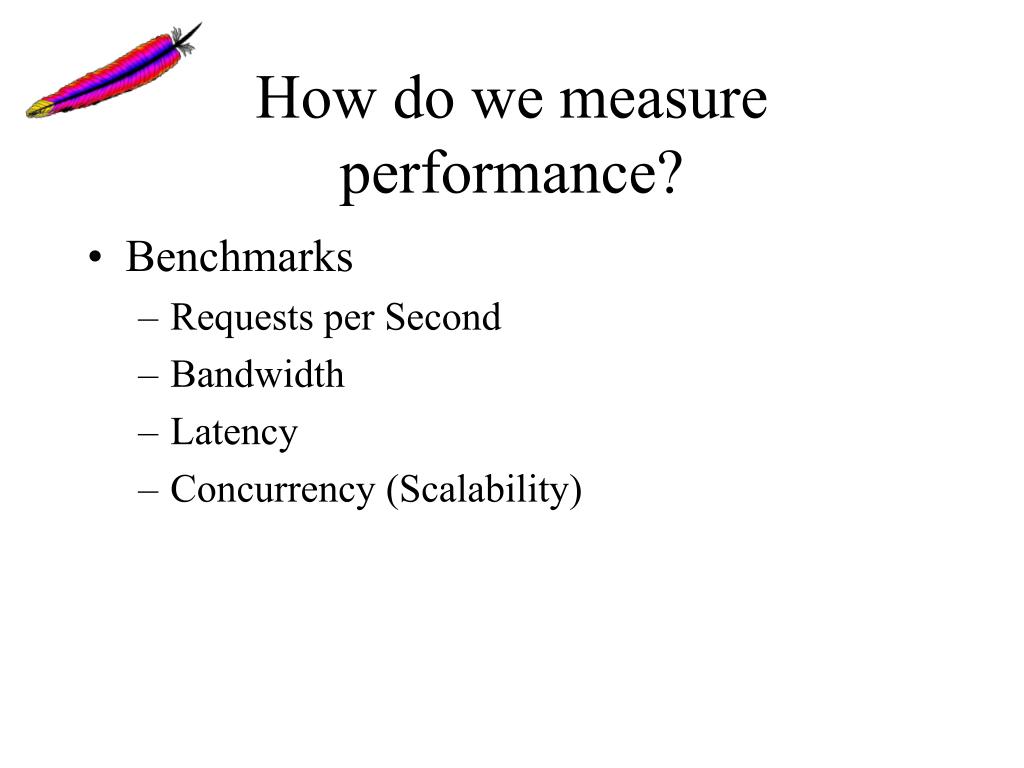 How do we measure performance?

• Benchmarks
– Requests per Second
– Bandwidth
– Latency
– Concurrency (Scalability)